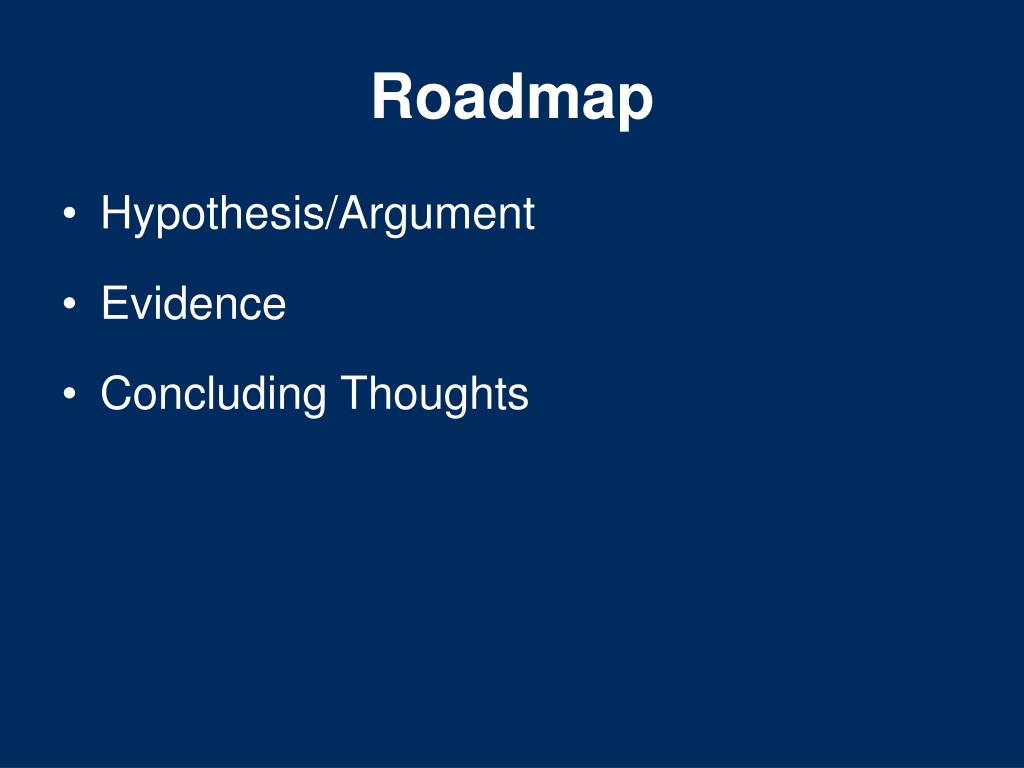 Roadmap

• Hypothesis/Argument

• Evidence

• Concluding Thoughts